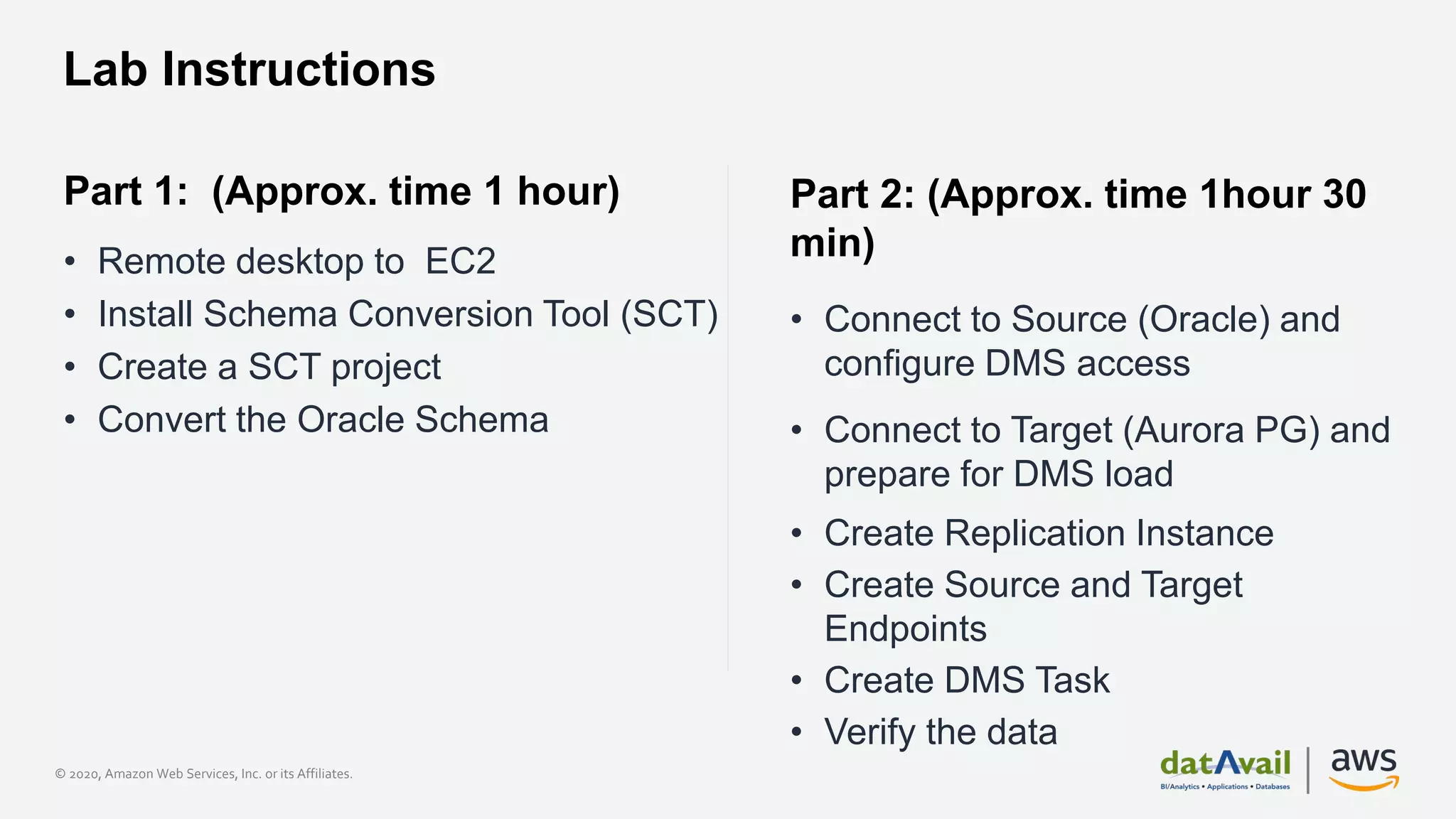 Lab Instructions

Part 1: (Approx. time 1 hour)

• Remote desktop to EC2
• Install Schema Conversion Tool (SCT)
• Create a SCT project
• Convert the Oracle Schema

Part 2: (Approx. time 1hour 30 min)

• Connect to Source (Oracle) and configure DMS access
• Connect to Target (Aurora PG) and prepare for DMS load
• Create Replication Instance
• Create Source and Target Endpoints
• Create DMS Task
• Verify the data

© 2020, Amazon Web Services, Inc. or its Affiliates.

datAvail
BI/Analytics • Applications • Databases

aws